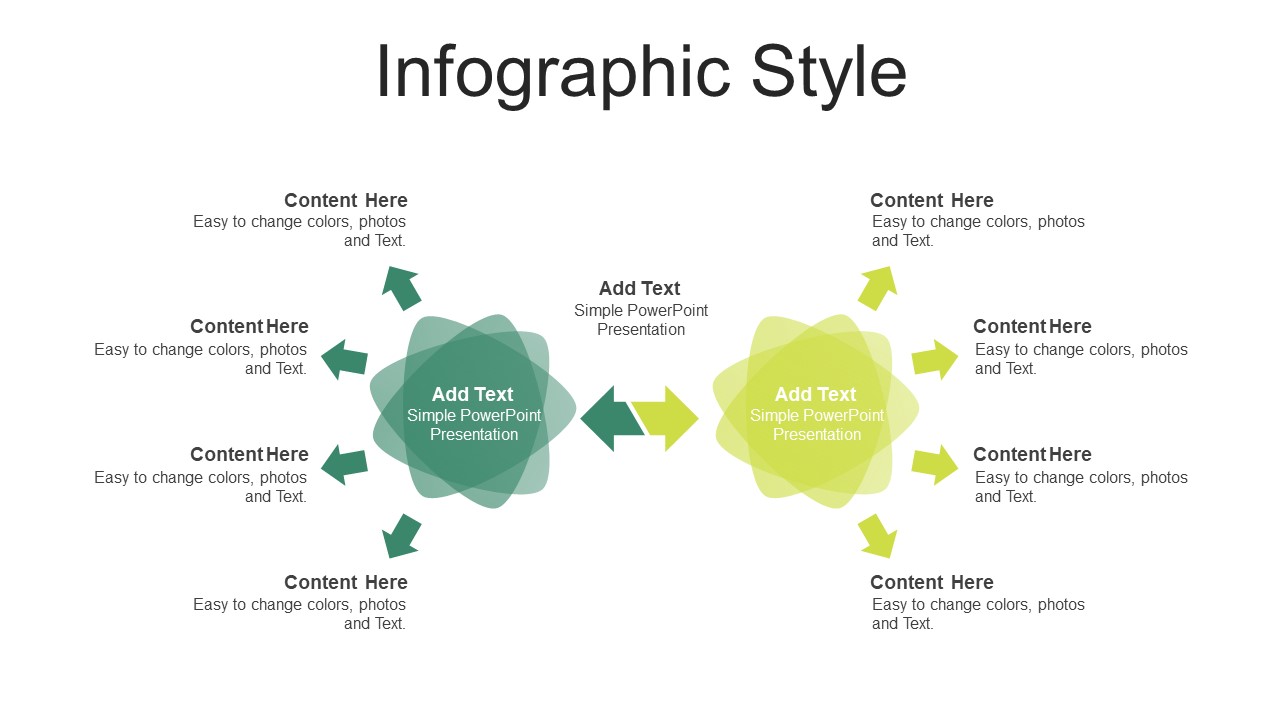 Infographic Style

Content Here
Easy to change colors, photos and Text.

Content Here
Easy to change colors, photos and Text.

Content Here
Easy to change colors, photos and Text.

Content Here
Easy to change colors, photos and Text.

Add Text
Simple PowerPoint Presentation

Add Text
Simple PowerPoint Presentation

Add Text
Simple PowerPoint Presentation

Content Here
Easy to change colors, photos and Text.

Content Here
Easy to change colors, photos and Text.

Content Here
Easy to change colors, photos and Text.

Content Here
Easy to change colors, photos and Text.